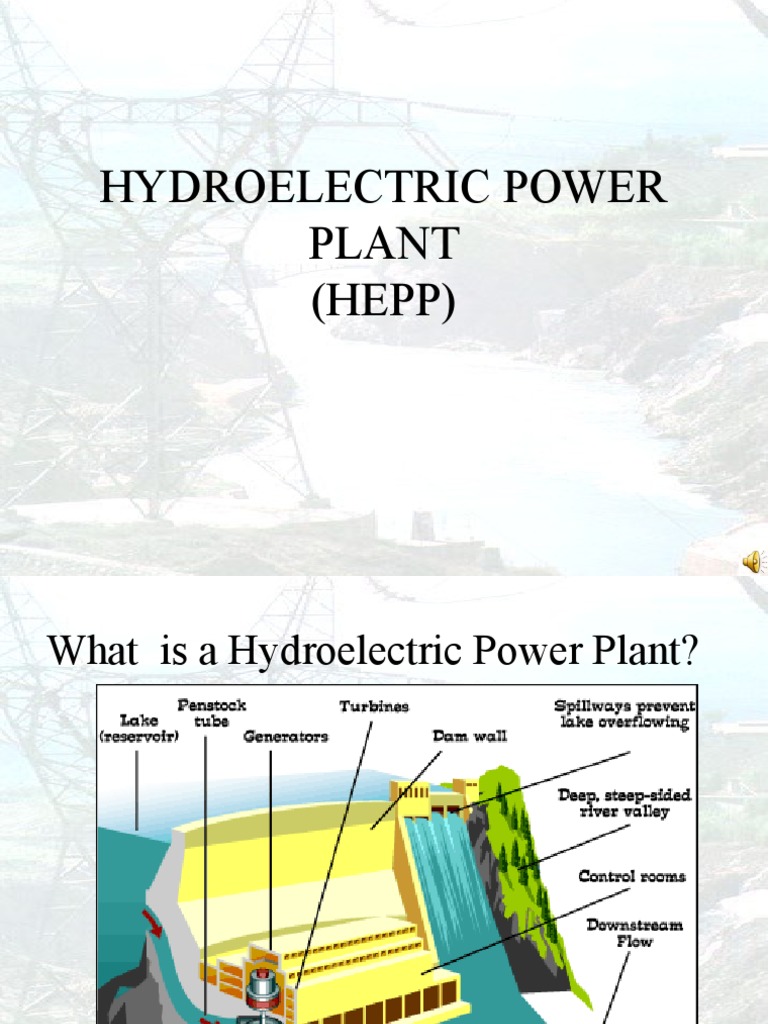 HYDROELECTRIC POWER PLANT
(HEPP)

What is a Hydroelectric Power Plant?

Lake (reservoir)

Penstock tube

Generators

Turbines

Dam wall

Spillways prevent lake overflowing

Deep, steep-sided river valley

Control rooms

Downstream Flow